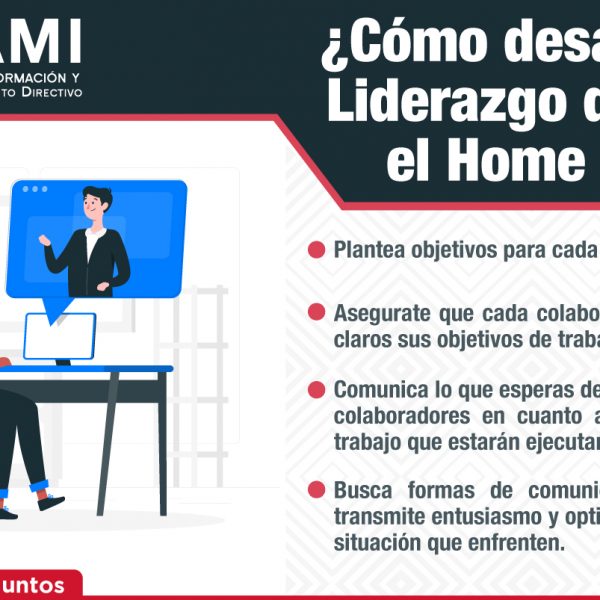 AMI
ORMACIÓN Y
TO DIRECTIVO

¿Cómo desa
Liderazgo d
el Home

Plantea objetivos para cada

Asegurate que cada colabo
claros sus objetivos de traba

Comunica lo que esperas de
colaboradores en cuanto a
trabajo que estarán ejecutar

Busca formas de comunic
transmite entusiasmo y opti
situación que enfrenten.

untos